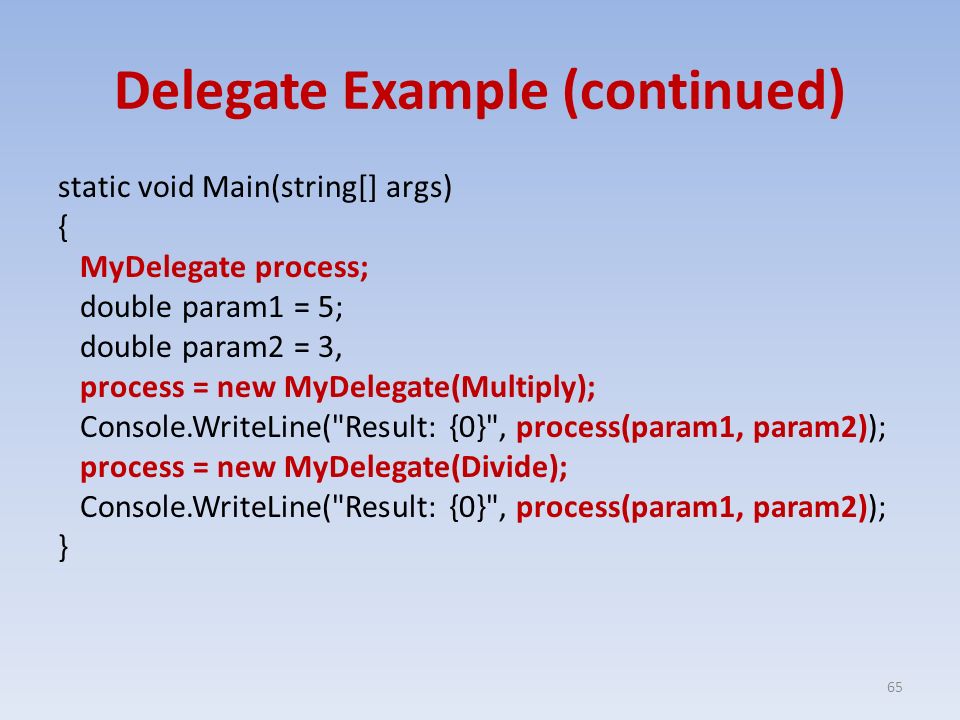 Delegate Example (continued)

static void Main(string[] args)
{
MyDelegate process;
double param1 = 5;
double param2 = 3,
process = new MyDelegate(Multiply);
Console.WriteLine("Result: {0}", process(param1, param2));
process = new MyDelegate(Divide);
Console.WriteLine("Result: {0}", process(param1, param2));
}

65